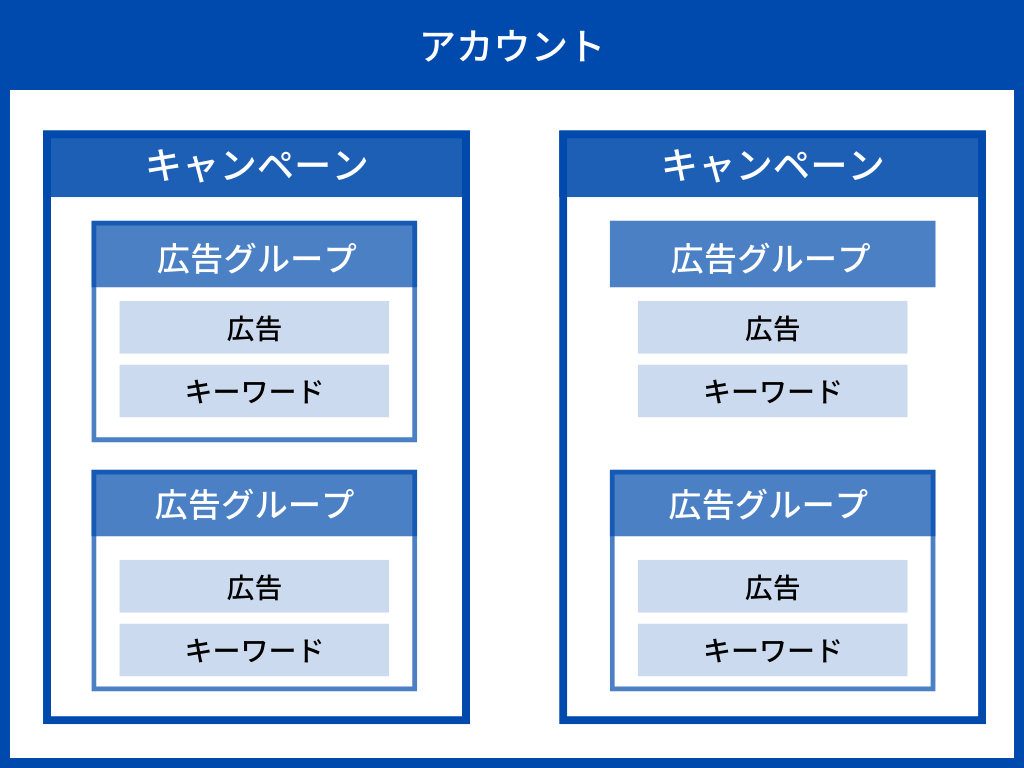 アカウント

キャンペーン

広告グループ

広告

キーワード

広告グループ

広告

キーワード

キャンペーン

広告グループ

広告

キーワード

広告グループ

広告

キーワード